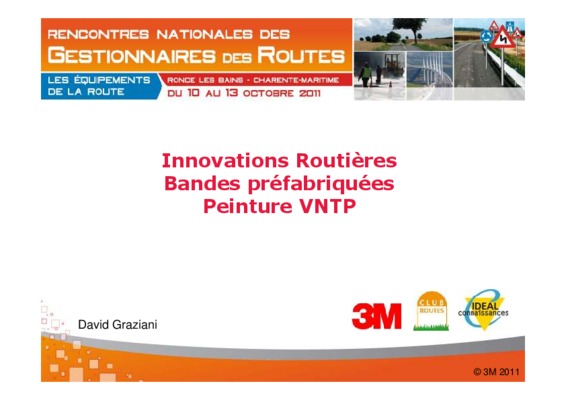 RENCONTRES NATIONALES DES
GESTIONNAIRES DES ROUTES
LES ÉQUIPEMENTS DE LA ROUTE
RONCE LES BAINS - CHARENTE-MARITIME
DU 10 AU 13 OCTOBRE 2011

Innovations Routières
Bandes préfabriquées
Peinture VNTP

David Graziani

3M
CLUB ROUTES
IDEAL connaissances

© 3M 2011